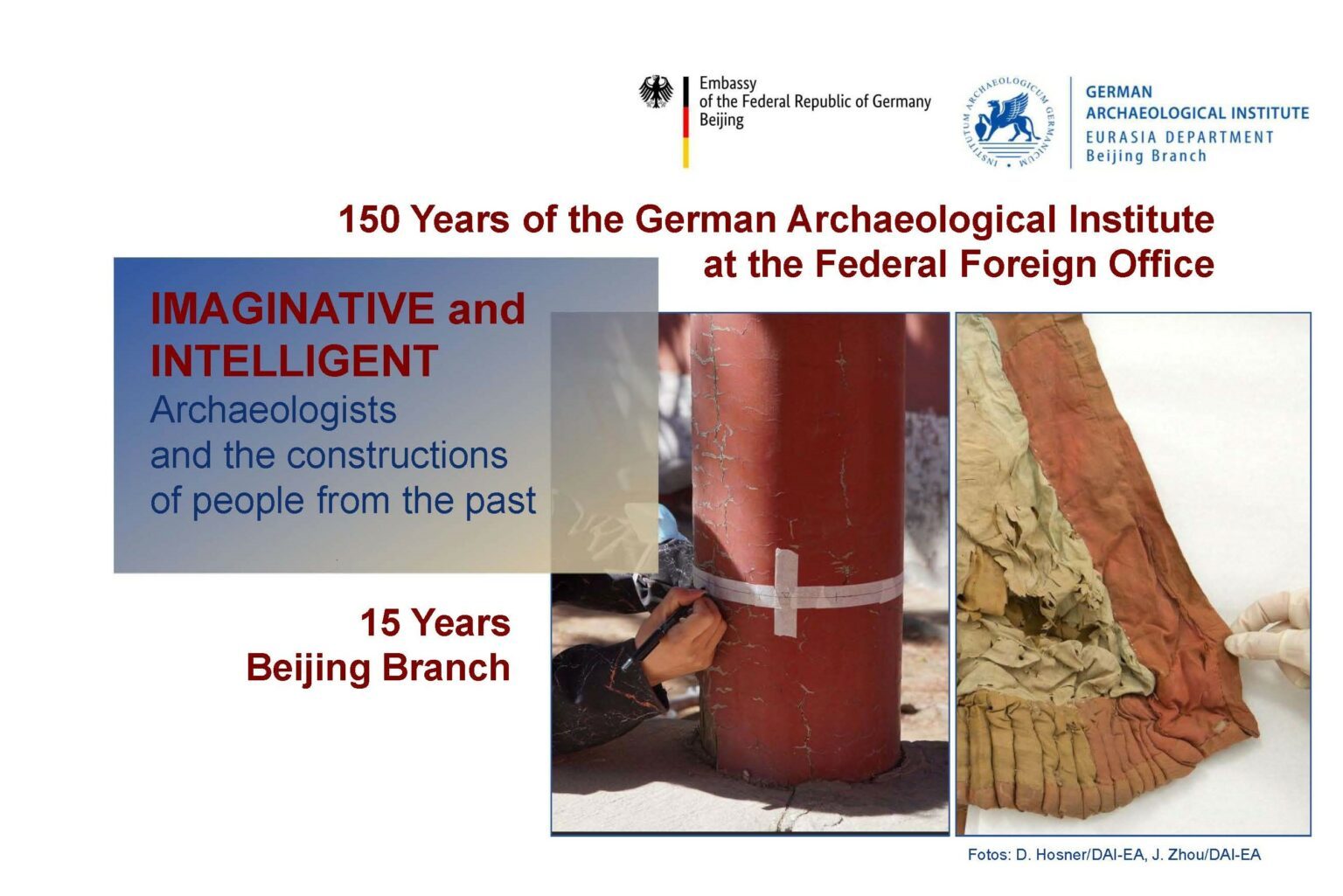 Embassy
of the Federal Republic of Germany
Beijing

INSTITUTUM ARCHAEOLOGICUM GERMANICUM

GERMAN
ARCHAEOLOGICAL INSTITUTE
EURASIA DEPARTMENT
Beijing Branch

150 Years of the German Archaeological Institute at the Federal Foreign Office

IMAGINATIVE and INTELLIGENT
Archaeologists and the constructions of people from the past

15 Years
Beijing Branch

Fotos: D. Hosner/DAI-EA, J. Zhou/DAI-EA